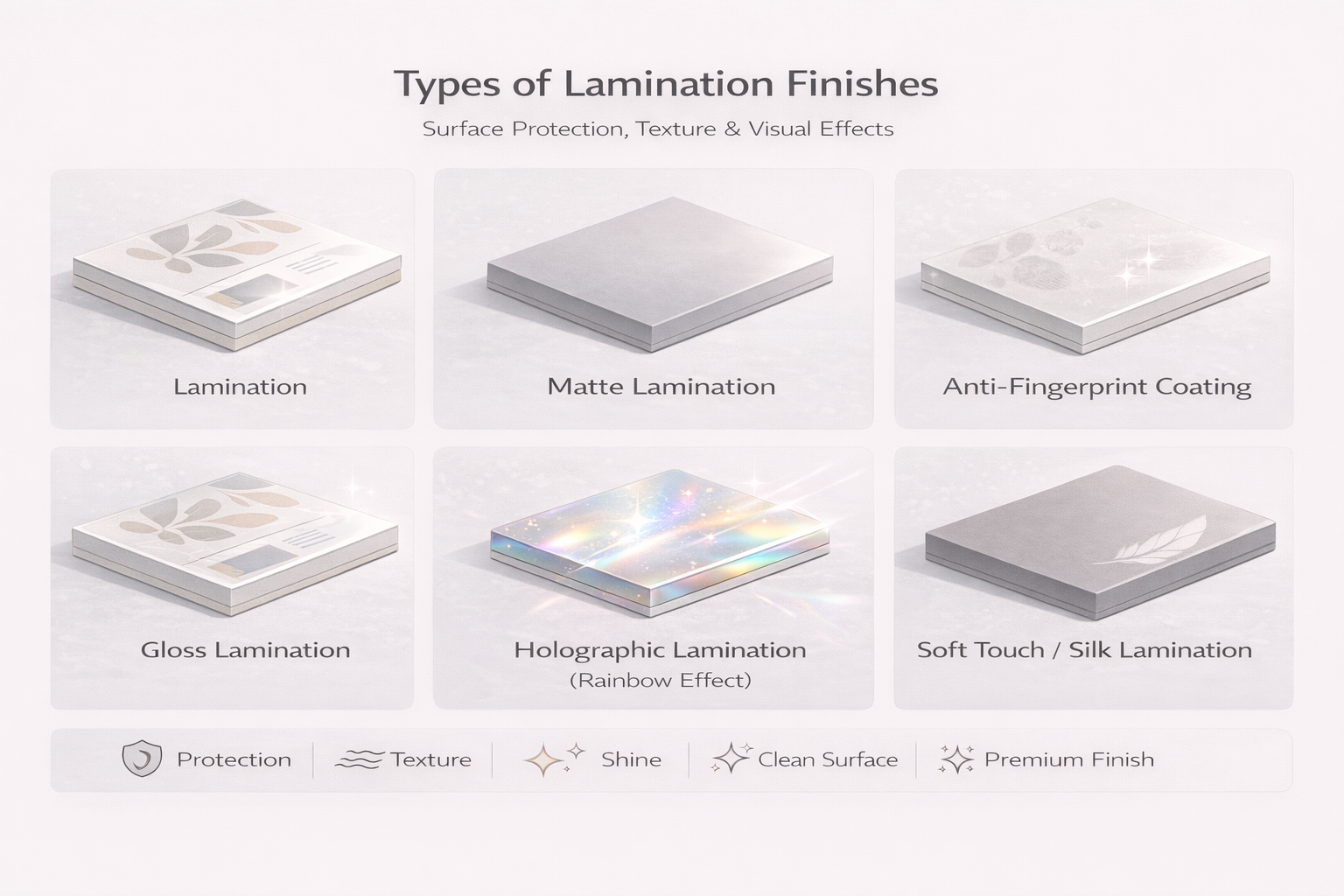 Types of Lamination Finishes

Surface Protection, Texture & Visual Effects

Lamination

Matte Lamination

Anti-Fingerprint Coating

Gloss Lamination

Holographic Lamination
(Rainbow Effect)

Soft Touch / Silk Lamination

Protection | Texture | Shine | Clean Surface | Premium Finish